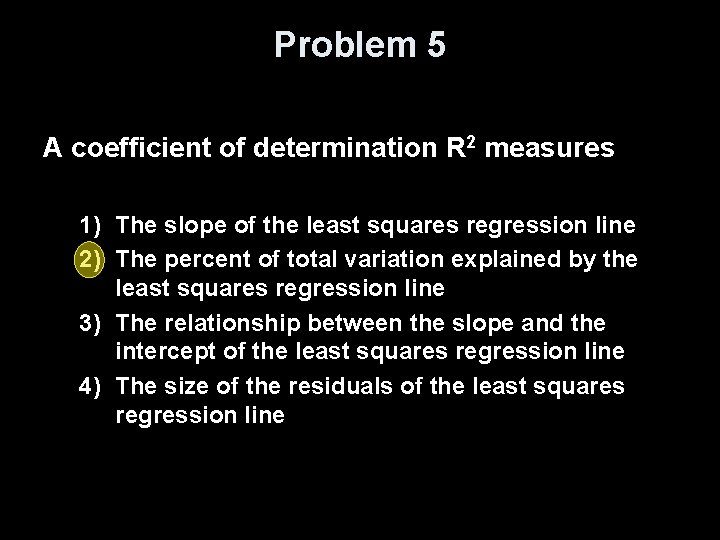 Problem 5

A coefficient of determination $R^2$ measures

1) The slope of the least squares regression line
2) The percent of total variation explained by the least squares regression line
3) The relationship between the slope and the intercept of the least squares regression line
4) The size of the residuals of the least squares regression line